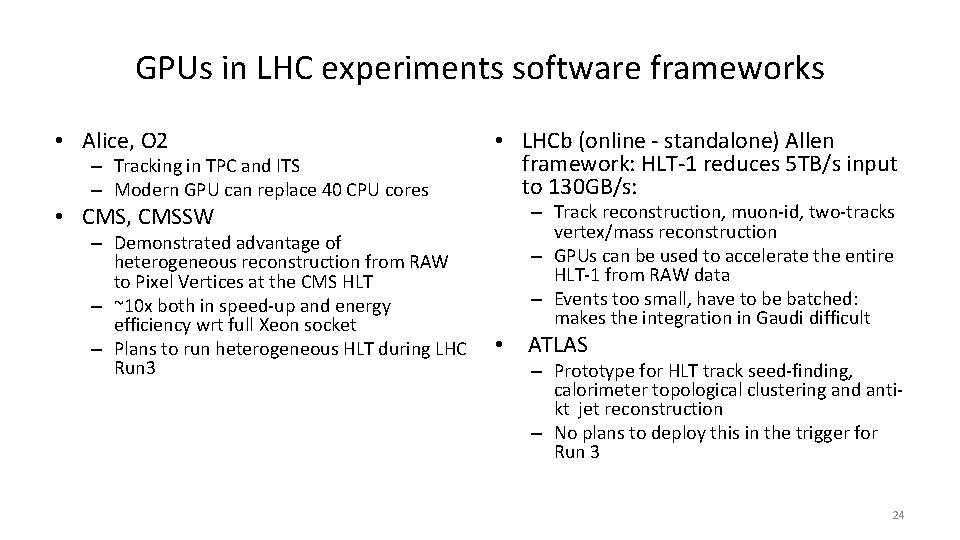 GPUs in LHC experiments software frameworks

• Alice, O2
– Tracking in TPC and ITS
– Modern GPU can replace 40 CPU cores

• CMS, CMSSW
– Demonstrated advantage of heterogeneous reconstruction from RAW to Pixel Vertices at the CMS HLT
– ~10x both in speed-up and energy efficiency wrt full Xeon socket
– Plans to run heterogeneous HLT during LHC Run3

• LHCb (online - standalone) Allen framework: HLT-1 reduces 5TB/s input to 130GB/s:
– Track reconstruction, muon-id, two-tracks vertex/mass reconstruction
– GPUs can be used to accelerate the entire HLT-1 from RAW data
– Events too small, have to be batched: makes the integration in Gaudi difficult

• ATLAS
– Prototype for HLT track seed-finding, calorimeter topological clustering and anti-kt jet reconstruction
– No plans to deploy this in the trigger for Run 3

24